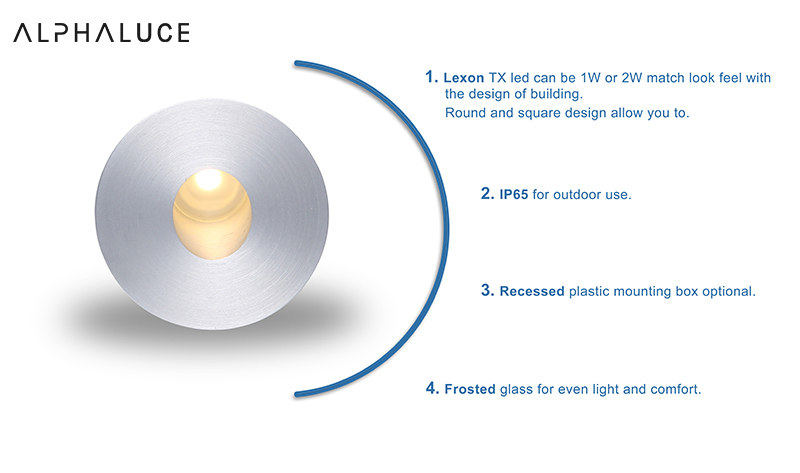 ALPHALUCE

1. Lexon TX led can be 1W or 2W match look feel with the design of building.
Round and square design allow you to.

2. IP65 for outdoor use.

3. Recessed plastic mounting box optional.

4. Frosted glass for even light and comfort.